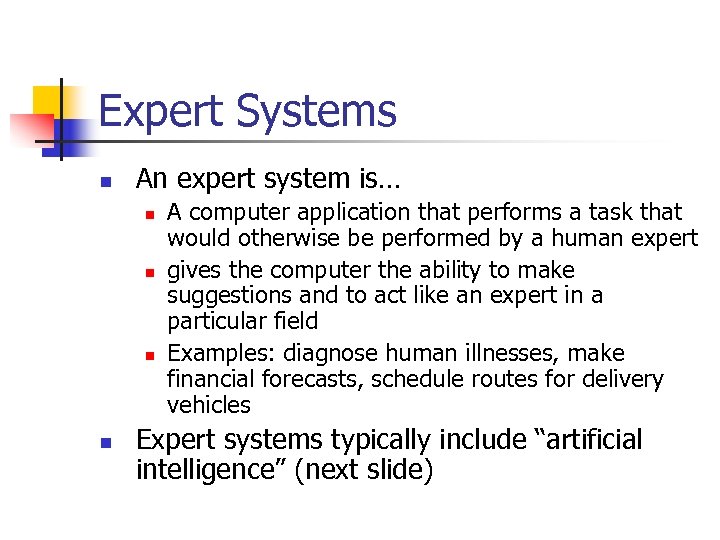 Expert Systems

An expert system is…

A computer application that performs a task that would otherwise be performed by a human expert

gives the computer the ability to make suggestions and to act like an expert in a particular field

Examples: diagnose human illnesses, make financial forecasts, schedule routes for delivery vehicles

Expert systems typically include “artificial intelligence” (next slide)